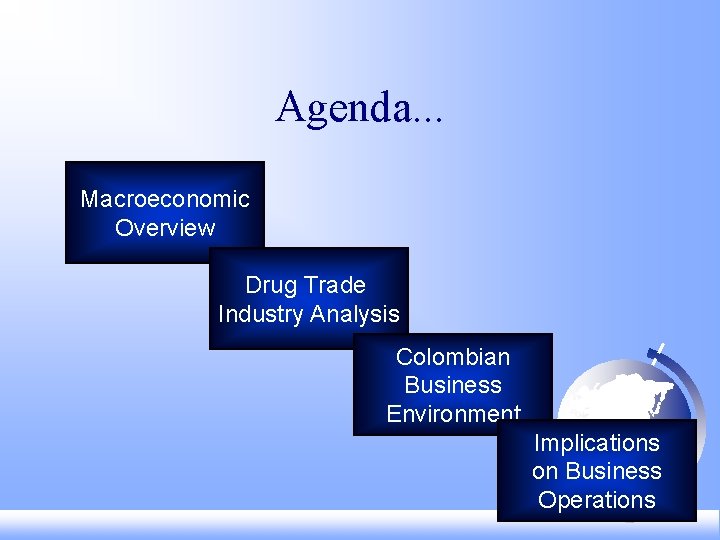 Agenda...

Macroeconomic Overview

Drug Trade Industry Analysis

Colombian Business Environment

Implications on Business Operations